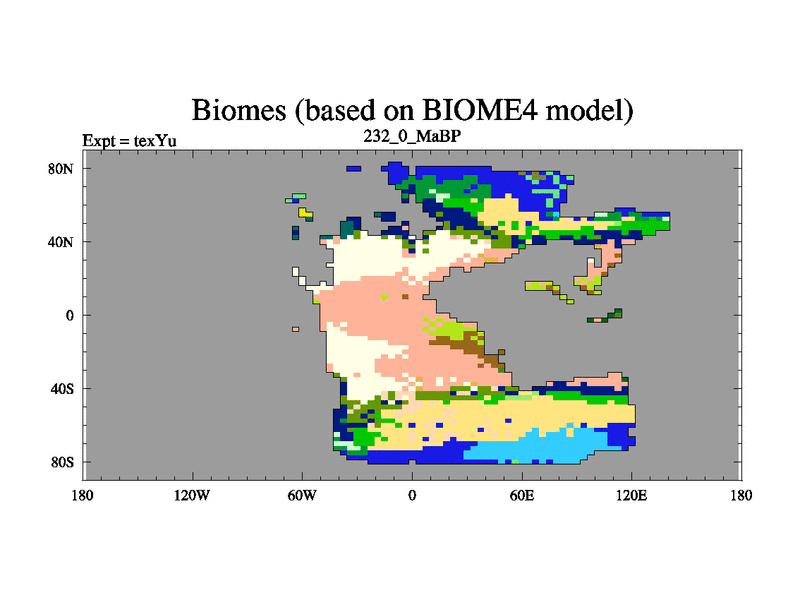 Biomes (based on BIOME4 model)

Expt = texYu

232_0_MaBP

80N
40N
0
40S
80S

180 120W 60W 0 60E 120E 180